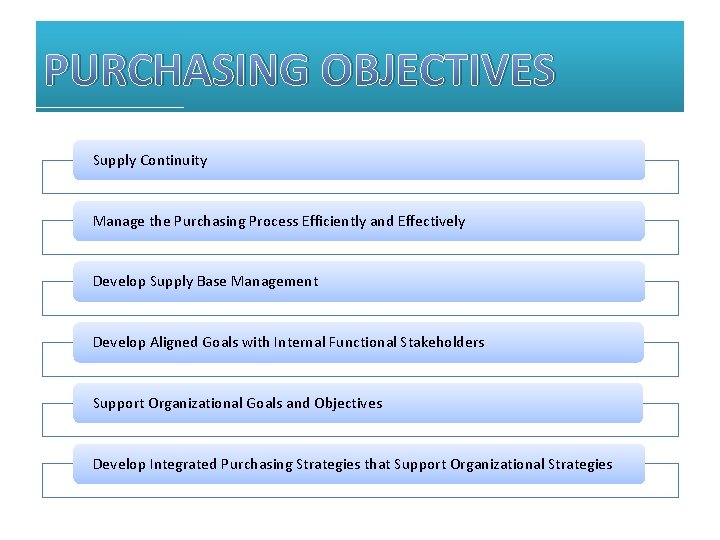 PURCHASING OBJECTIVES

Supply Continuity

Manage the Purchasing Process Efficiently and Effectively

Develop Supply Base Management

Develop Aligned Goals with Internal Functional Stakeholders

Support Organizational Goals and Objectives

Develop Integrated Purchasing Strategies that Support Organizational Strategies